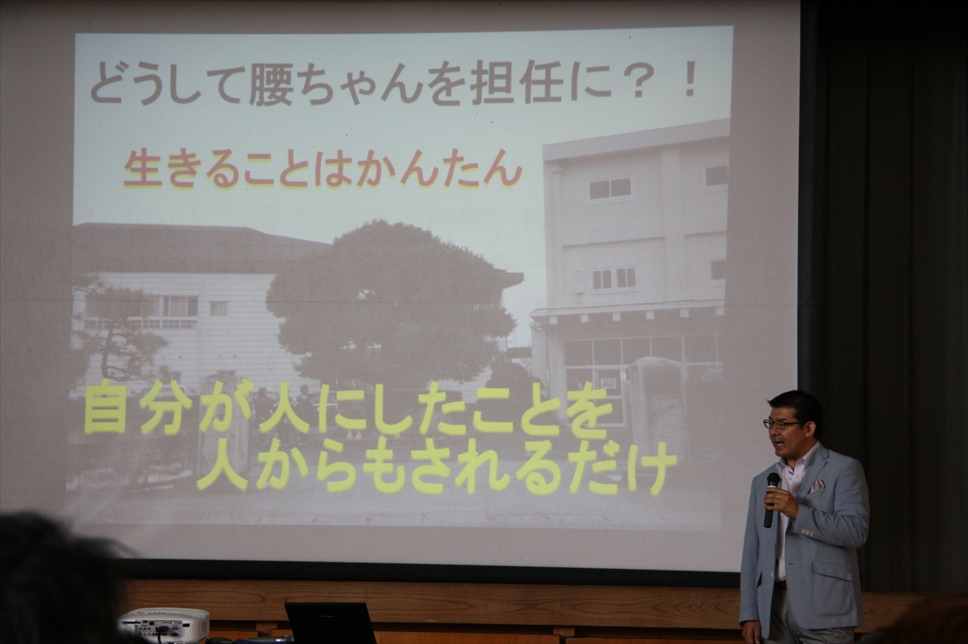 どうして腰ちゃんを担任に？！

生きることはかんたん

自分が人にしたことを
人からもされるだけ